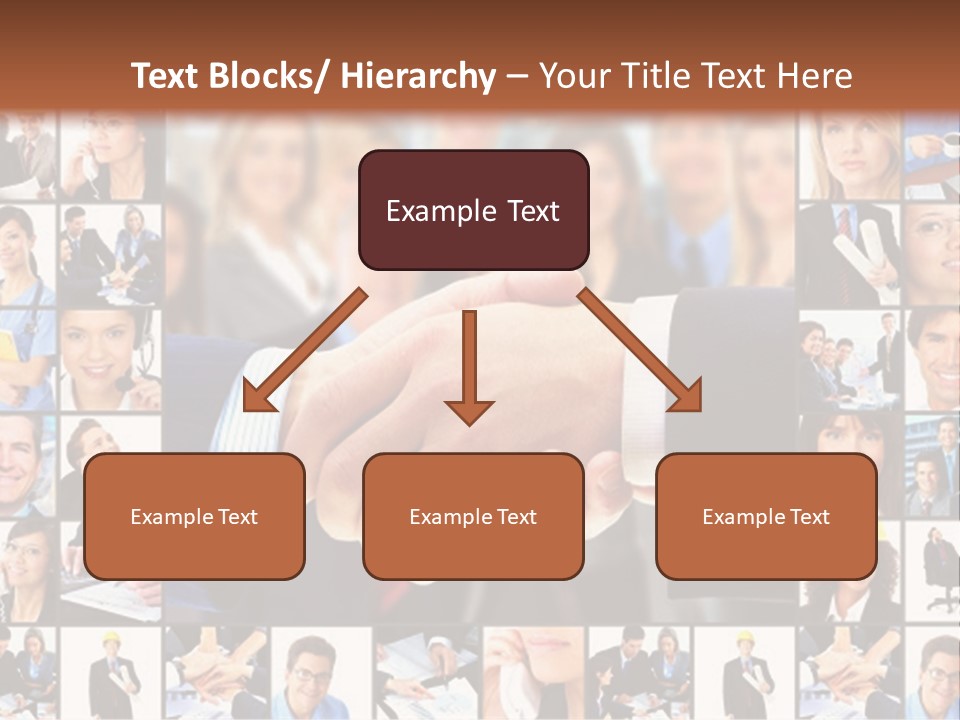 Text Blocks/ Hierarchy – Your Title Text Here

Example Text

Example Text

Example Text

Example Text